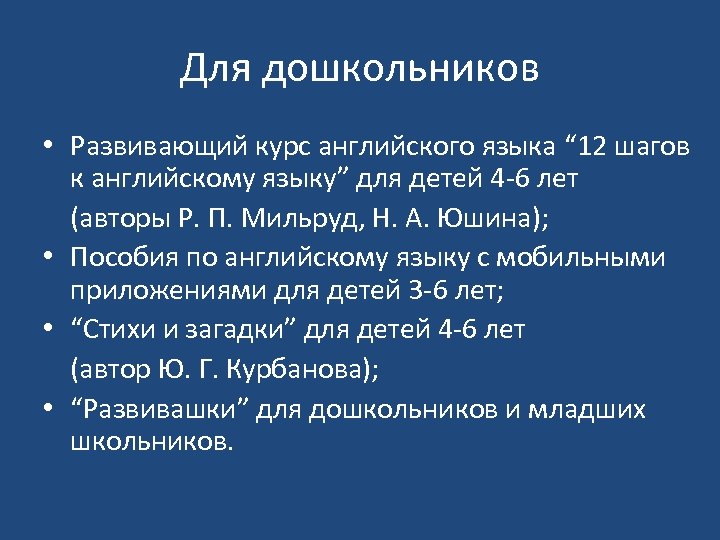 Для дошкольников

• Развивающий курс английского языка “12 шагов к английскому языку” для детей 4-6 лет

(авторы Р. П. Мильруд, Н. А. Юшина);

• Пособия по английскому языку с мобильными приложениями для детей 3-6 лет;

• “Стихи и загадки” для детей 4-6 лет

(автор Ю. Г. Курбанова);

• “Развивашки” для дошкольников и младших школьников.